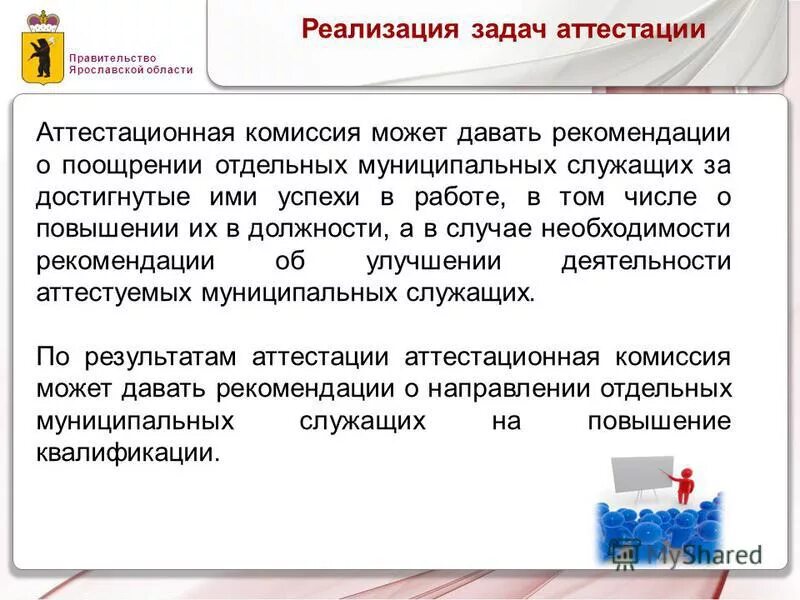 Правительство Ярославской области

Реализация задач аттестации

Аттестационная комиссия может давать рекомендации о поощрении отдельных муниципальных служащих за достигнутые ими успехи в работе, в том числе о повышении их в должности, а в случае необходимости рекомендации об улучшении деятельности аттестуемых муниципальных служащих.

По результатам аттестации аттестационная комиссия может давать рекомендации о направлении отдельных муниципальных служащих на повышение квалификации.

MyShared